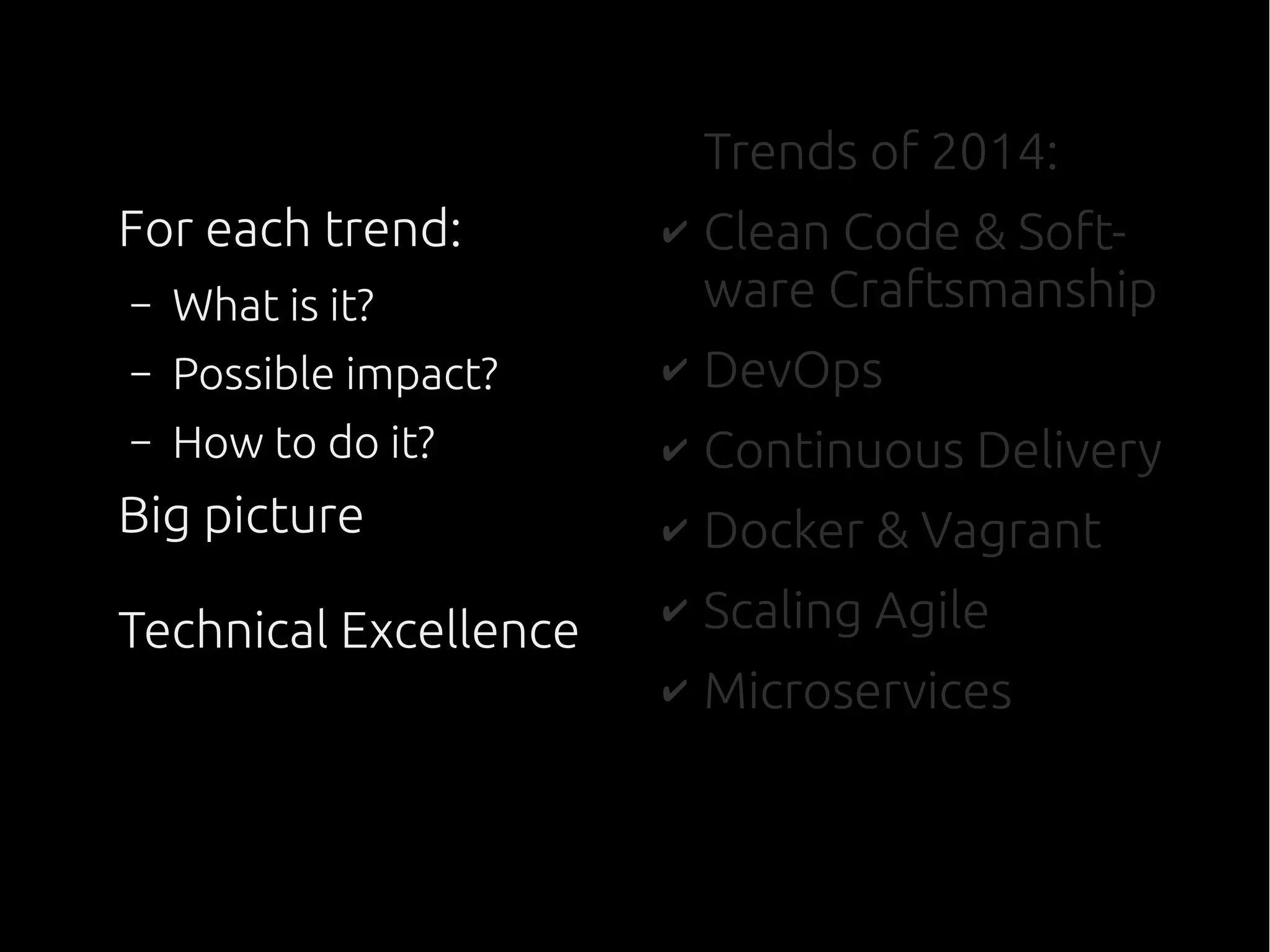 For each trend:

– What is it?

– Possible impact?

– How to do it?

Big picture

Technical Excellence

Trends of 2014:

✔ Clean Code & Software Craftsmanship

✔ DevOps

✔ Continuous Delivery

✔ Docker & Vagrant

✔ Scaling Agile

✔ Microservices